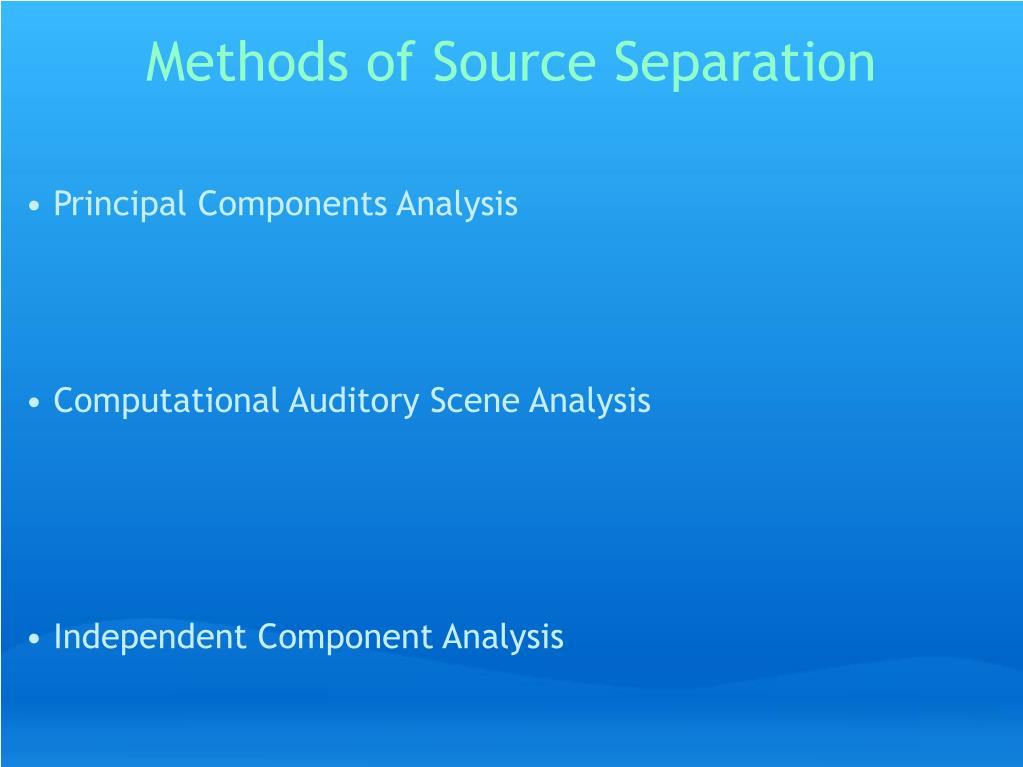 Methods of Source Separation

• Principal Components Analysis

• Computational Auditory Scene Analysis

• Independent Component Analysis